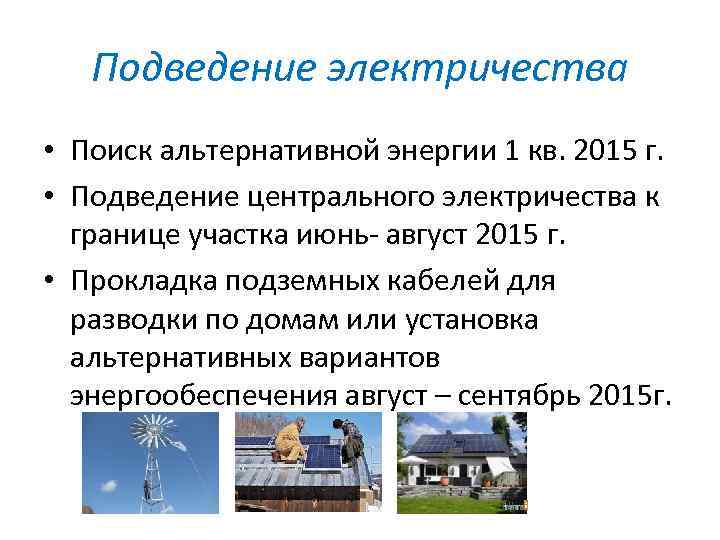 Подведение электричества

• Поиск альтернативной энергии 1 кв. 2015 г.
• Подведение центрального электричества к границе участка июнь- август 2015 г.
• Прокладка подземных кабелей для разводки по домам или установка альтернативных вариантов энергообеспечения август – сентябрь 2015г.